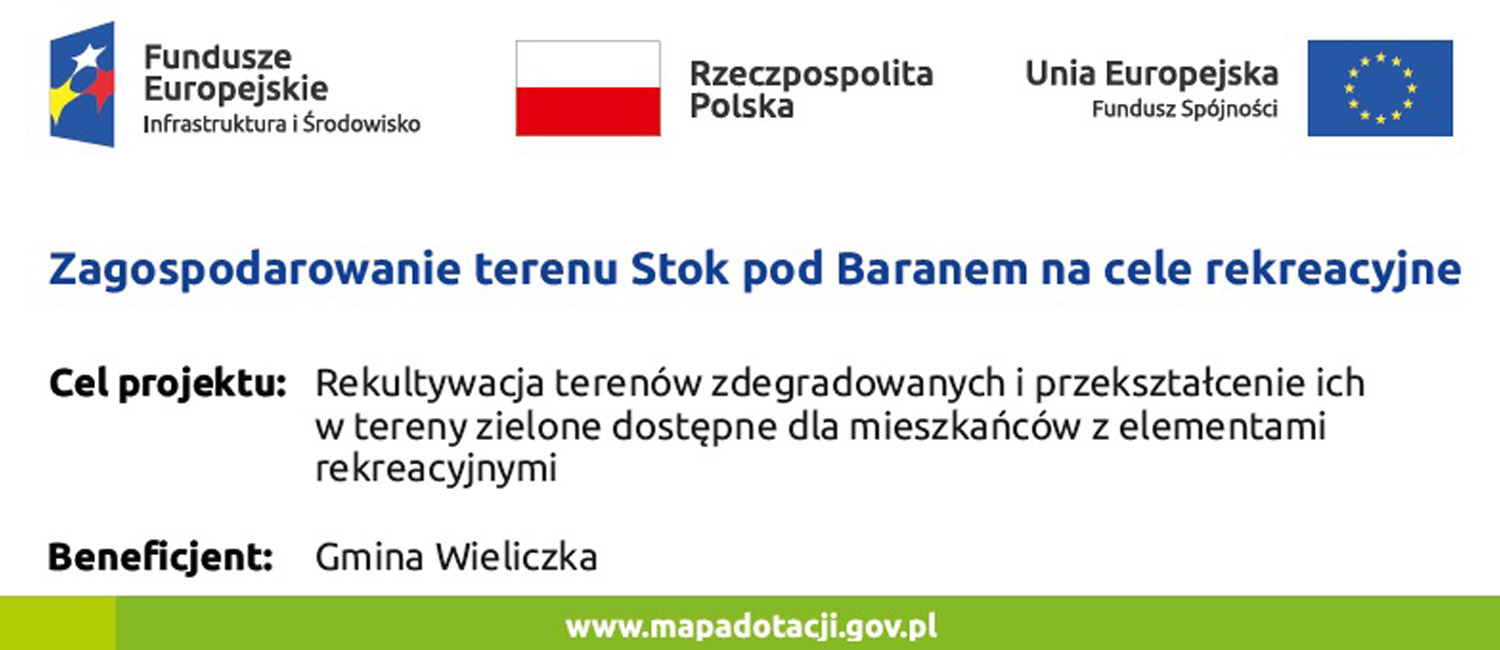 Fundusze Europejskie
Infrastruktura i Środowisko

Rzeczpospolita Polska

Unia Europejska
Fundusz Spójności

Zagospodarowanie terenu Stok pod Baranem na cele rekreacyjne

Cel projektu: Rekultywacja terenów zdegradowanych i przekształcenie ich w tereny zielone dostępne dla mieszkańców z elementami rekreacyjnymi

Beneficjent: Gmina Wieliczka

www.mapadotacji.gov.pl